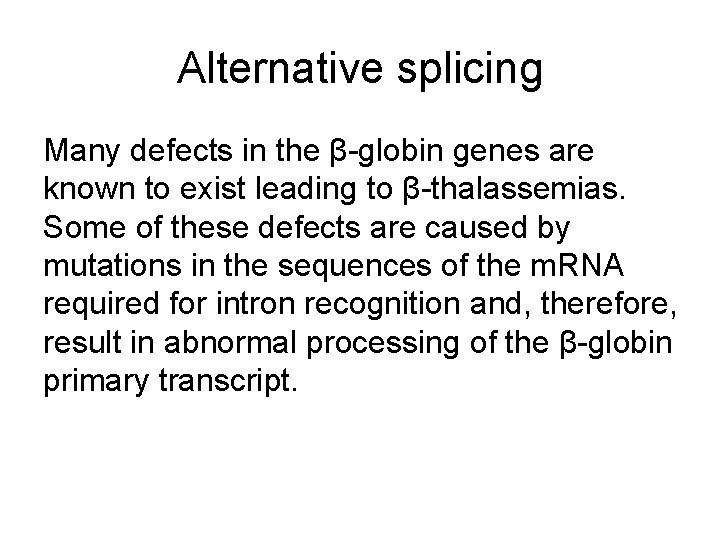 Alternative splicing

Many defects in the β-globin genes are known to exist leading to β-thalassemias. Some of these defects are caused by mutations in the sequences of the mRNA required for intron recognition and, therefore, result in abnormal processing of the β-globin primary transcript.